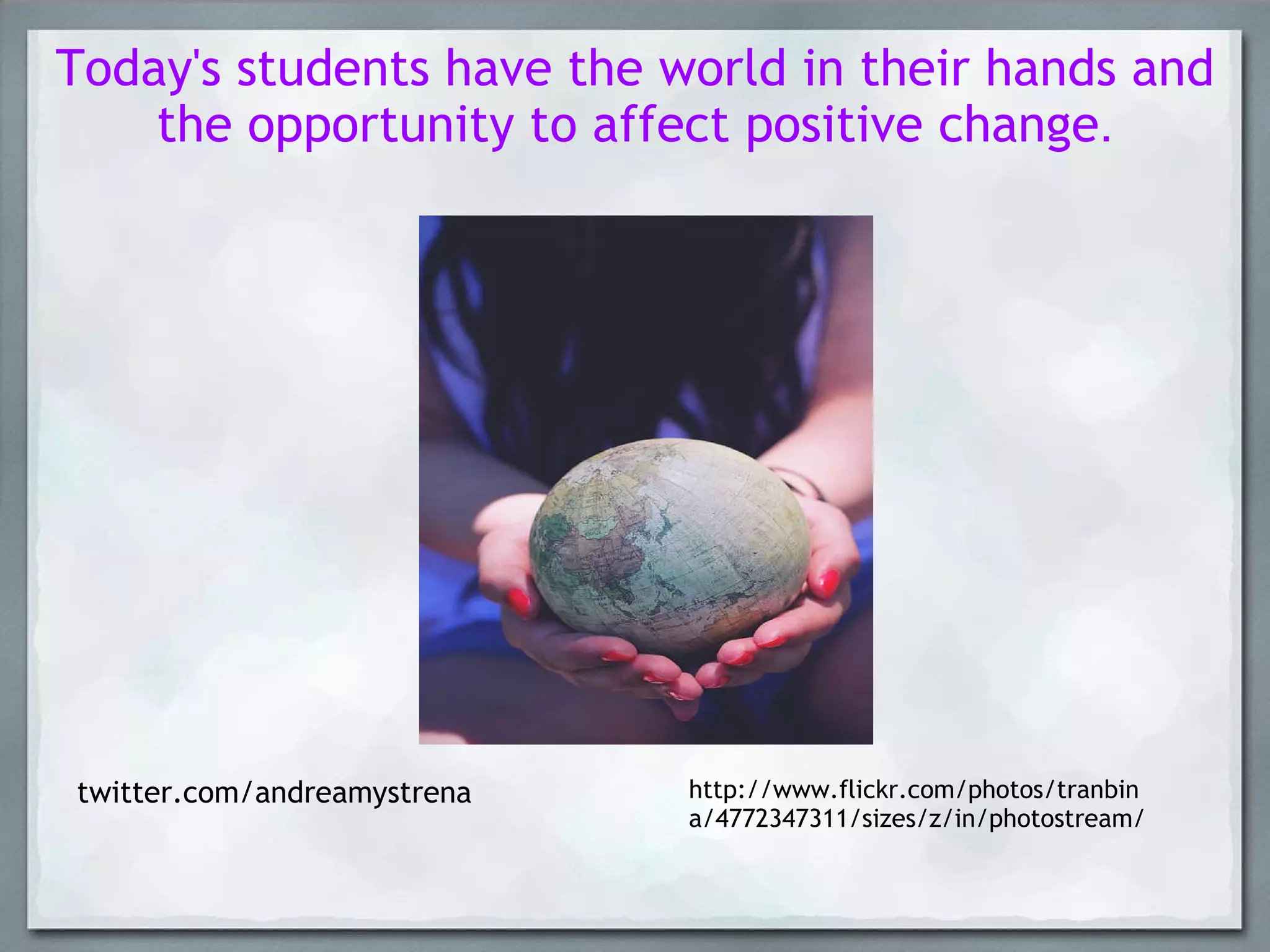 Today's students have the world in their hands and the opportunity to affect positive change.

twitter.com/andreamystrena

http://www.flickr.com/photos/tranbina/4772347311/sizes/z/in/photostream/